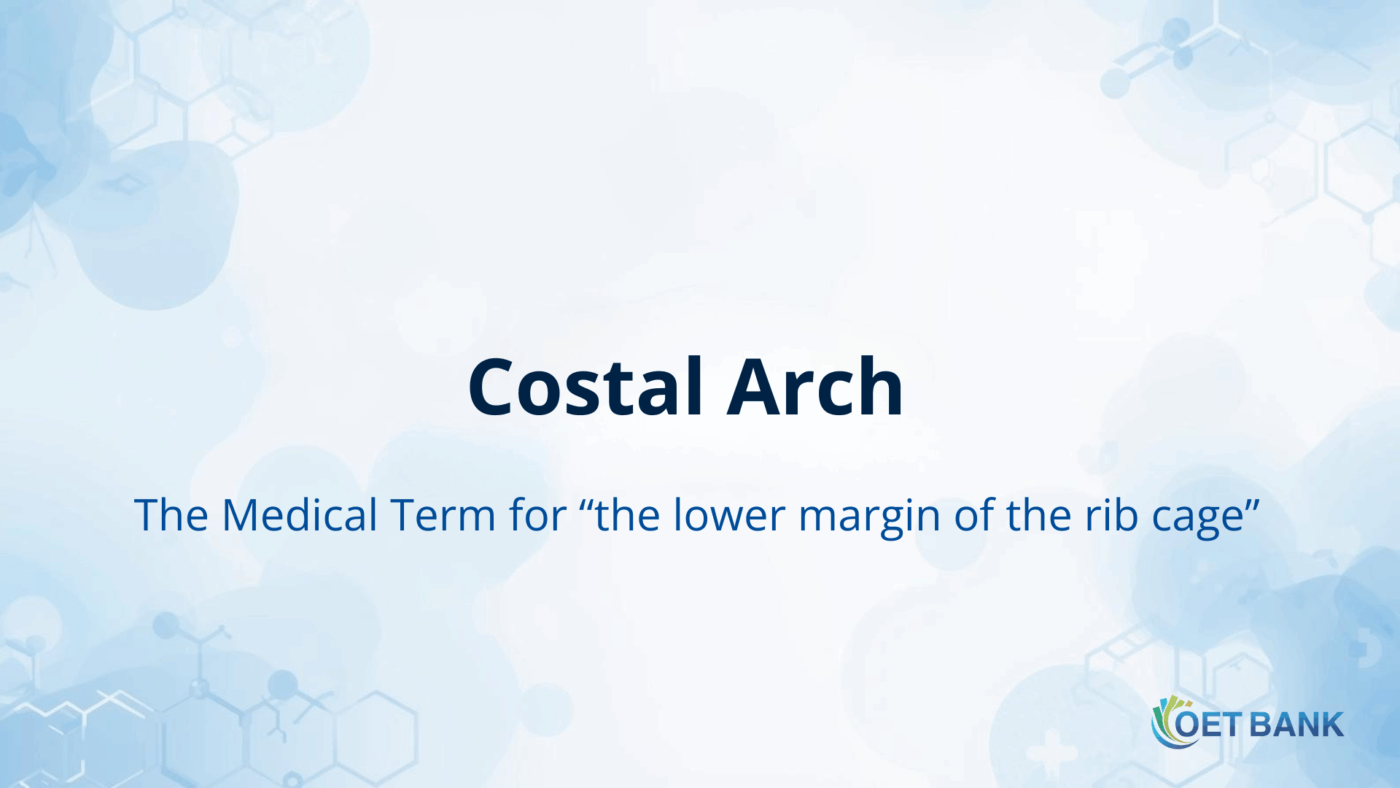 Costal Arch

The Medical Term for “the lower margin of the rib cage”

OET BANK